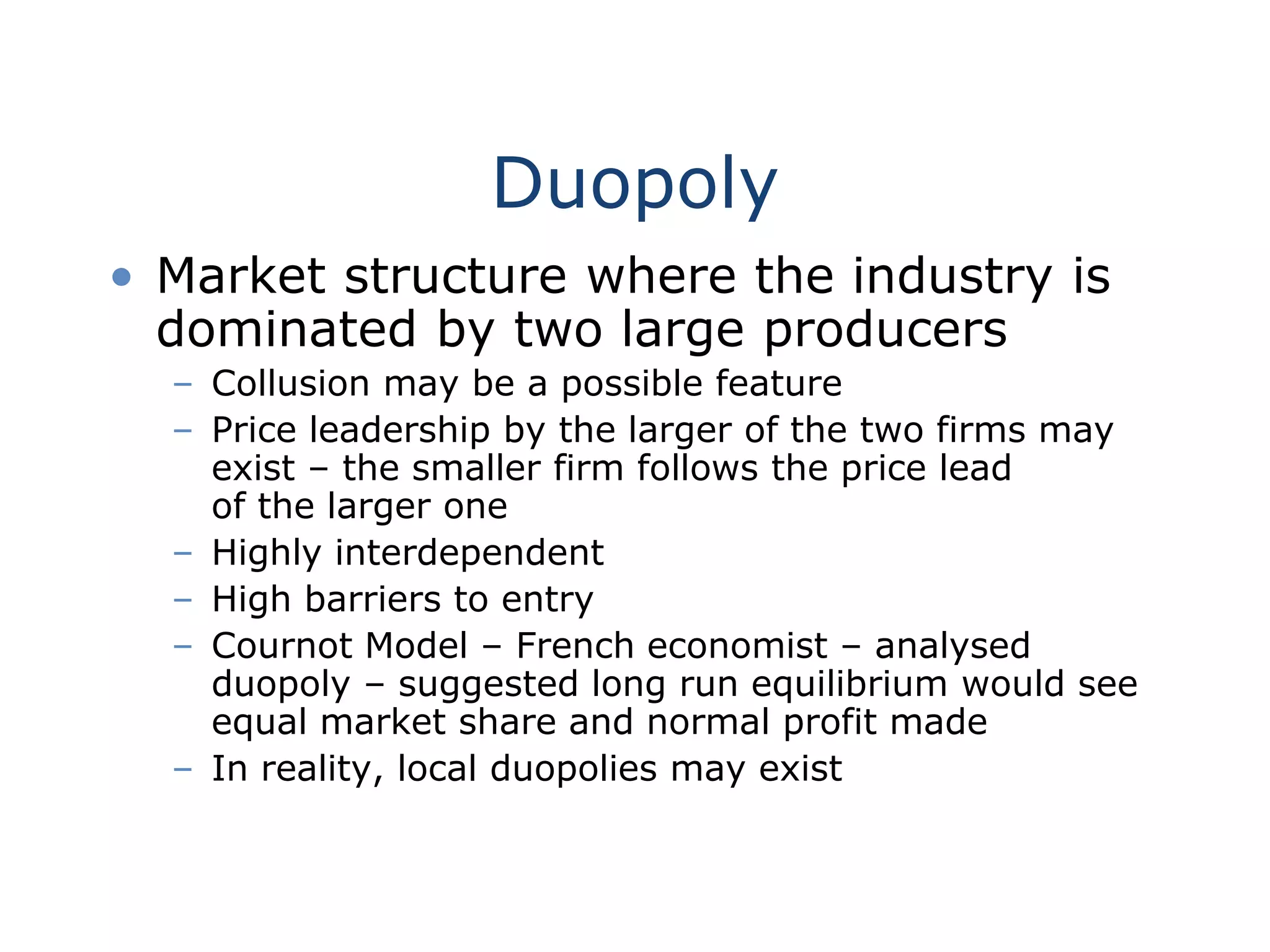 Duopoly

• Market structure where the industry is dominated by two large producers
  – Collusion may be a possible feature
  – Price leadership by the larger of the two firms may exist – the smaller firm follows the price lead of the larger one
  – Highly interdependent
  – High barriers to entry
  – Cournot Model – French economist – analysed duopoly – suggested long run equilibrium would see equal market share and normal profit made
  – In reality, local duopolies may exist